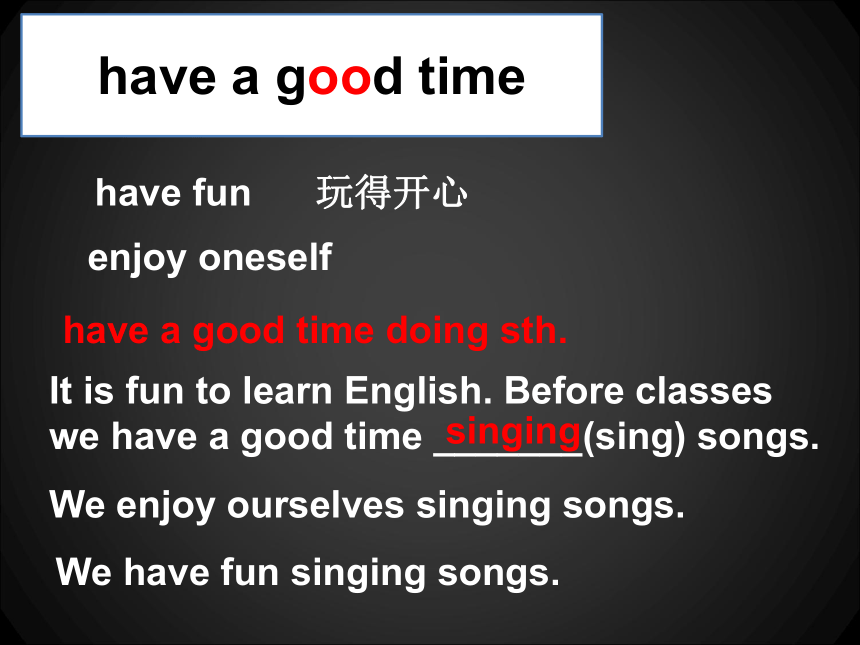 have a good time

have fun 玩得开心

enjoy oneself

have a good time doing sth.

It is fun to learn English. Before classes we have a good time singing(sing) songs.

We enjoy ourselves singing songs.

We have fun singing songs.